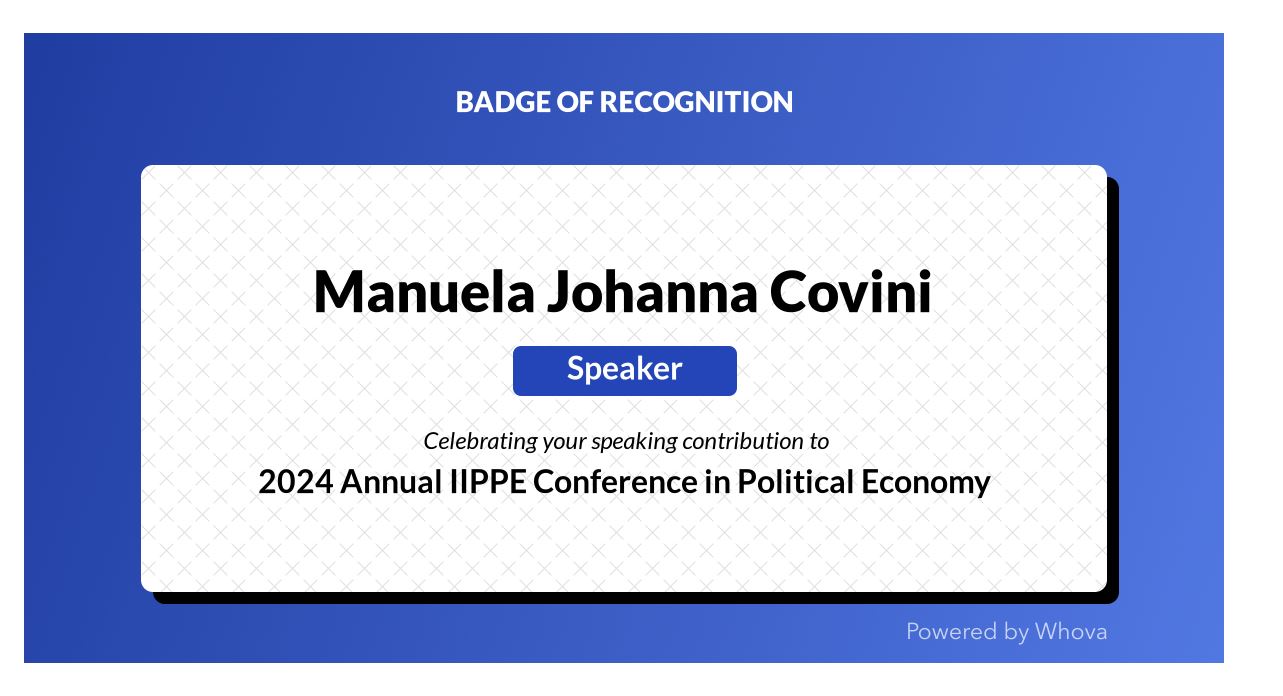 BADGE OF RECOGNITION

Manuela Johanna Covini

Speaker

Celebrating your speaking contribution to

2024 Annual IIPPE Conference in Political Economy

Powered by Whova